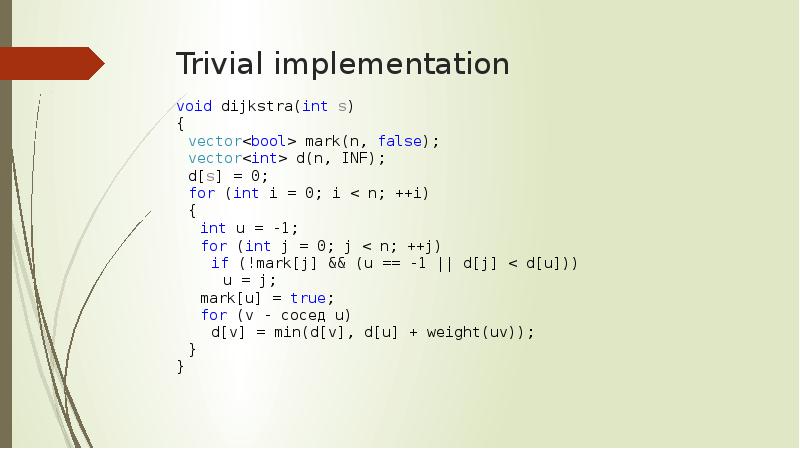 Trivial implementation

void dijkstra(int s)
{
 vector<bool> mark(n, false);
 vector<int> d(n, INF);
 d[s] = 0;
 for (int i = 0; i < n; ++i)
 {
  int u = -1;
  for (int j = 0; j < n; ++j)
   if (!mark[j] && (u == -1 || d[j] < d[u]))
    u = j;
  mark[u] = true;
  for (v - сосед u)
   d[v] = min(d[v], d[u] + weight(uv));
 }
}